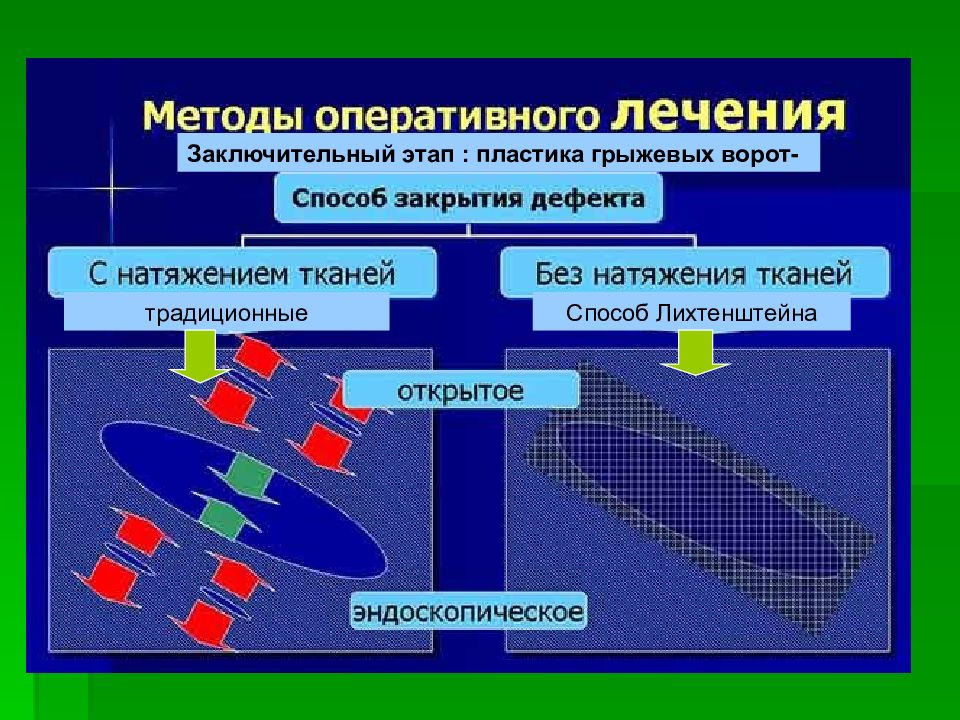 Методы оперативного лечения

Заключительный этап : пластика грыжевых ворот-

Способ закрытия дефекта

С натяжением тканей

традиционные

Без натяжения тканей

Способ Лихтенштейна

открытое

эндоскопическое